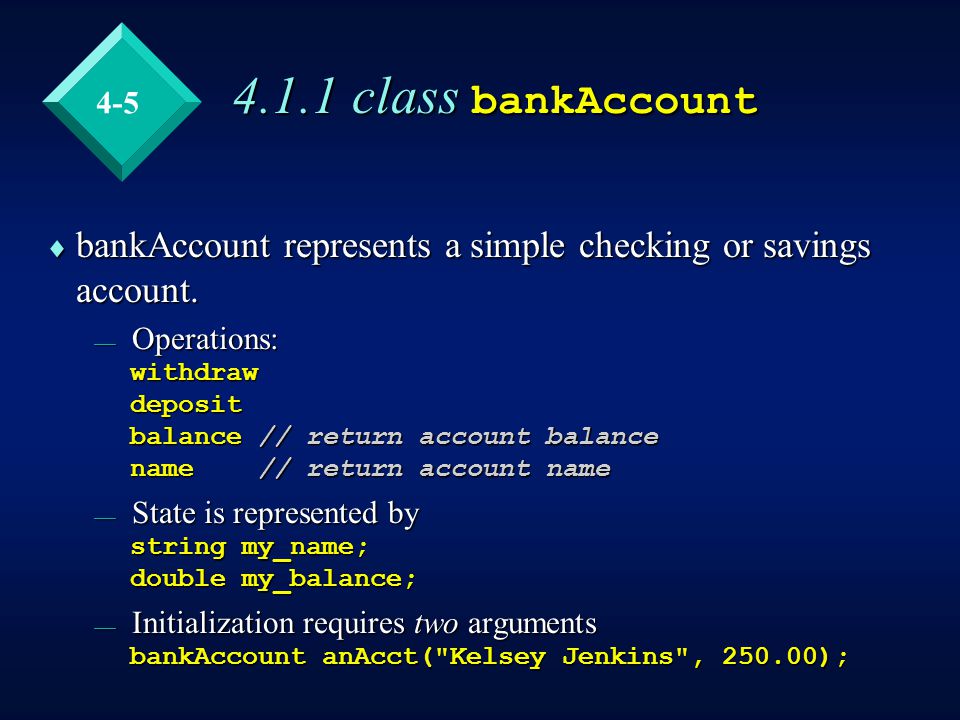 4-5

4.1.1 class bankAccount

♦ bankAccount represents a simple checking or savings account.

— Operations:
withdraw
deposit
balance // return account balance
name // return account name

— State is represented by
string my_name;
double my_balance;

— Initialization requires two arguments
bankAccount anAcct("Kelsey Jenkins", 250.00);